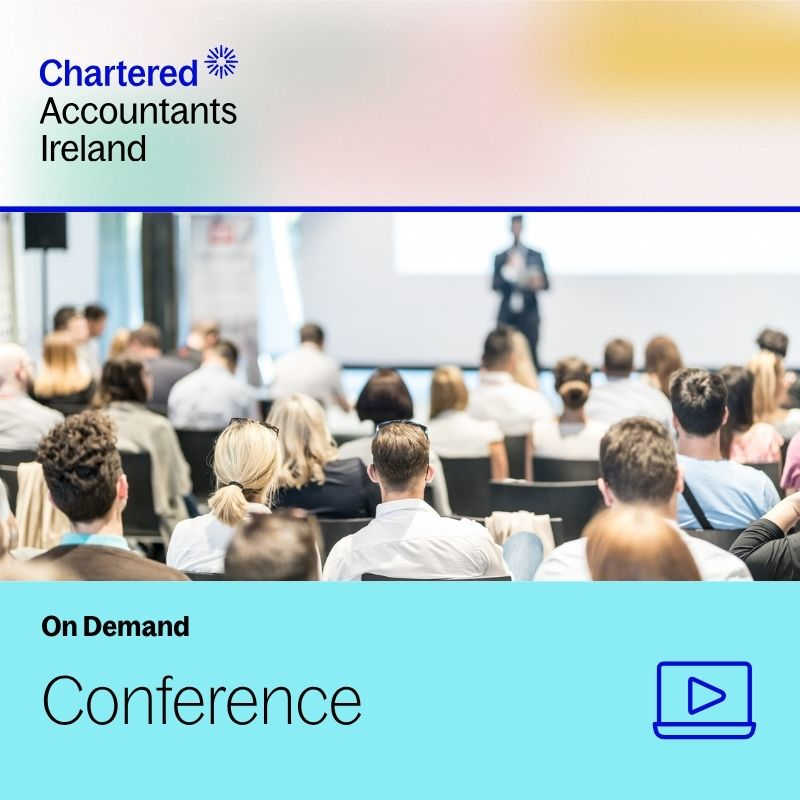 Chartered Accountants Ireland

On Demand

Conference